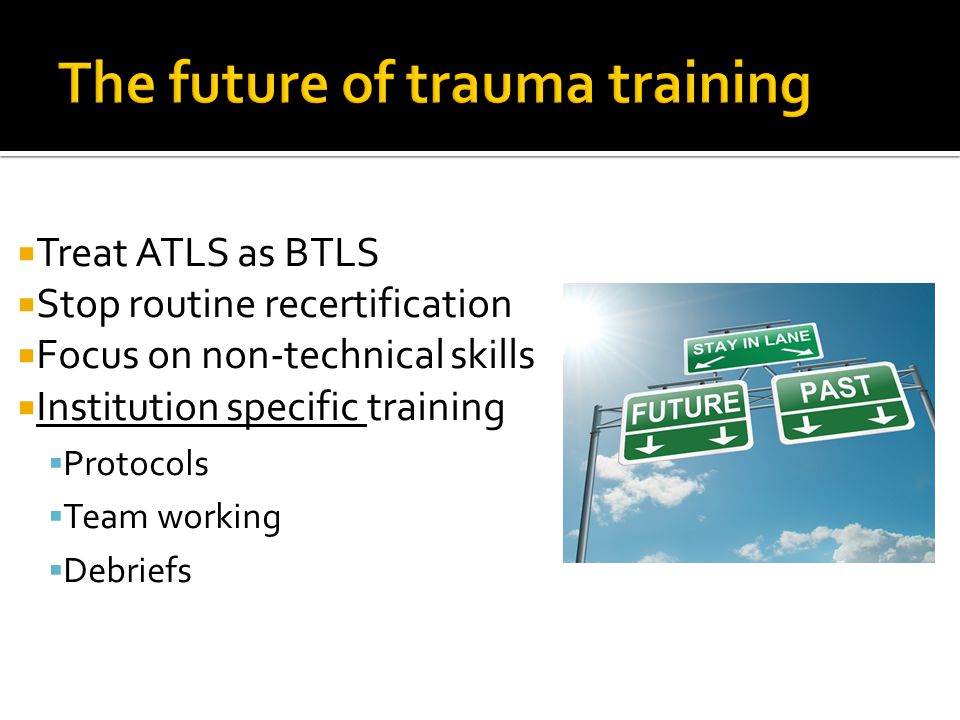 The future of trauma training

- Treat ATLS as BTLS
- Stop routine recertification
- Focus on non-technical skills
- Institution specific training
  - Protocols
  - Team working
  - Debriefs

STAY IN LANE

FUTURE

PAST